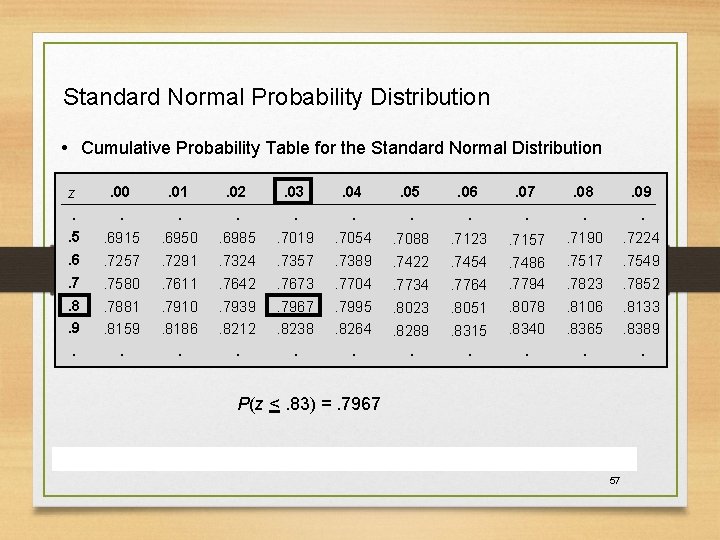 Standard Normal Probability Distribution

• Cumulative Probability Table for the Standard Normal Distribution

| z | .00 | .01 | .02 | .03 | .04 | .05 | .06 | .07 | .08 | .09 |
|---|---|---|---|---|---|---|---|---|---|---|
| . | . | . | . | . | . | . | . | . | . | . |
| .5 | .6915 | .6950 | .6985 | .7019 | .7054 | .7088 | .7123 | .7157 | .7190 | .7224 |
| .6 | .7257 | .7291 | .7324 | .7357 | .7389 | .7422 | .7454 | .7486 | .7517 | .7549 |
| .7 | .7580 | .7611 | .7642 | .7673 | .7704 | .7734 | .7764 | .7794 | .7823 | .7852 |
| .8 | .7881 | .7910 | .7939 | .7967 | .7995 | .8023 | .8051 | .8078 | .8106 | .8133 |
| .9 | .8159 | .8186 | .8212 | .8238 | .8264 | .8289 | .8315 | .8340 | .8365 | .8389 |
| . | . | . | . | . | . | . | . | . | . | . |

$P(z \leq .83) = .7967$

57